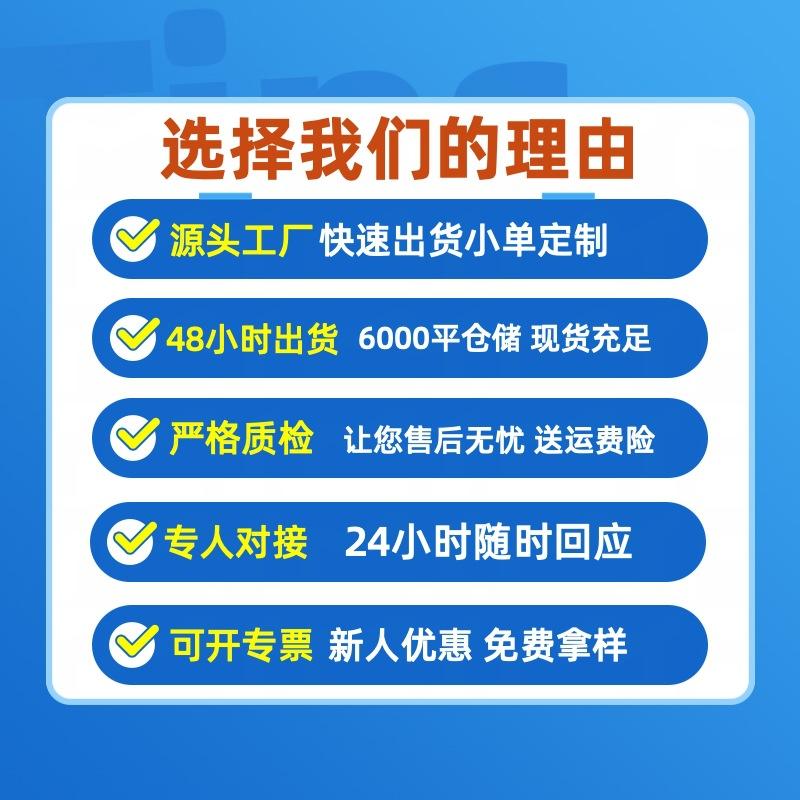 选择我们的理由

源头工厂 快速出货小单定制

48小时出货 6000平仓储 现货充足

严格质检 让您售后无忧 送运费险

专人对接 24小时随时回应

可开专票 新人优惠 免费拿样